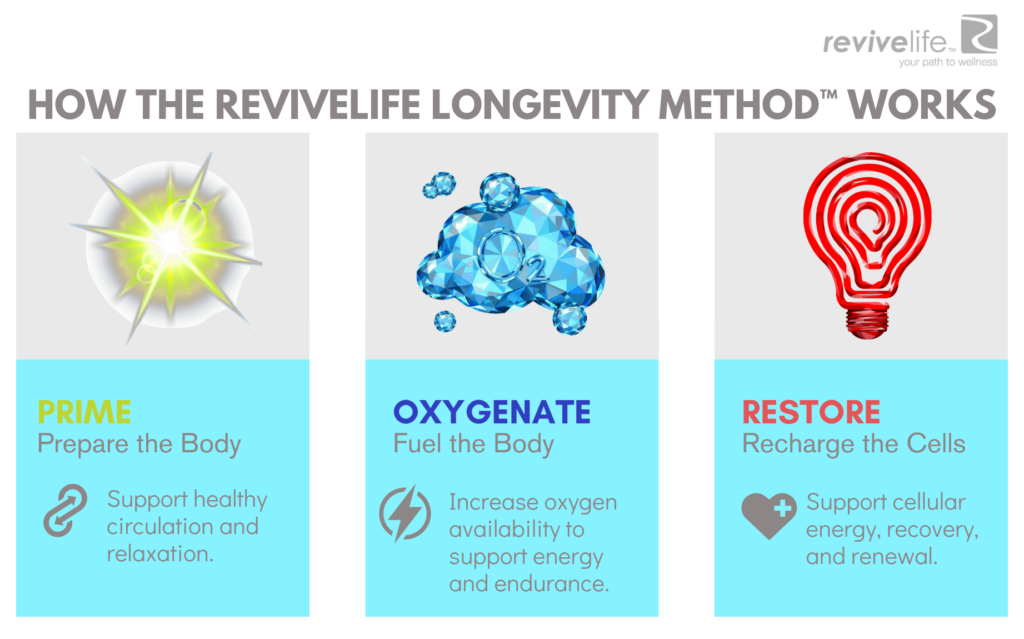 revivelife™
your path to wellness

HOW THE REVIVELIFE LONGEVITY METHOD™ WORKS

$O_2$

PRIME
Prepare the Body

Support healthy circulation and relaxation.

OXYGENATE
Fuel the Body

Increase oxygen availability to support energy and endurance.

RESTORE
Recharge the Cells

Support cellular energy, recovery, and renewal.